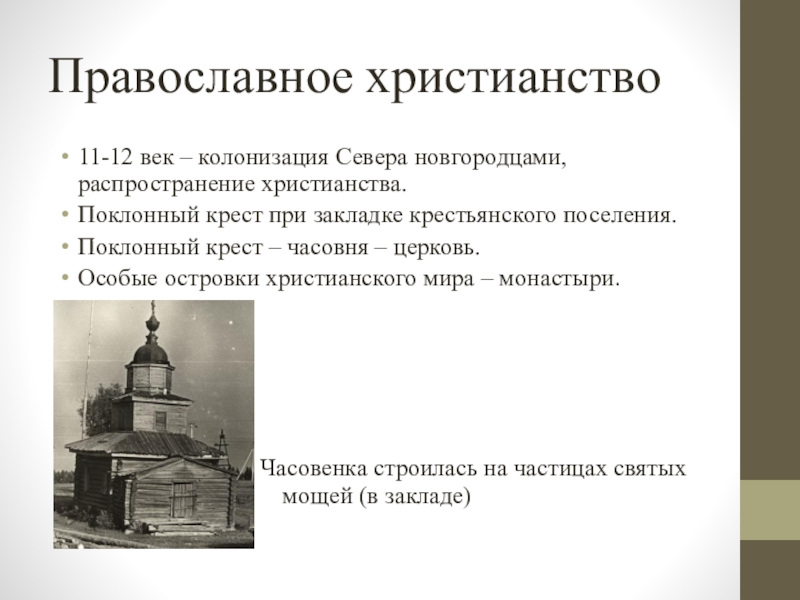 Православное христианство

• 11-12 век – колонизация Севера новгородцами, распространение христианства.
• Поклонный крест при закладке крестьянского поселения.
• Поклонный крест – часовня – церковь.
• Особые островки христианского мира – монастыри.

Часовенка строилась на частицах святых мощей (в закладе)